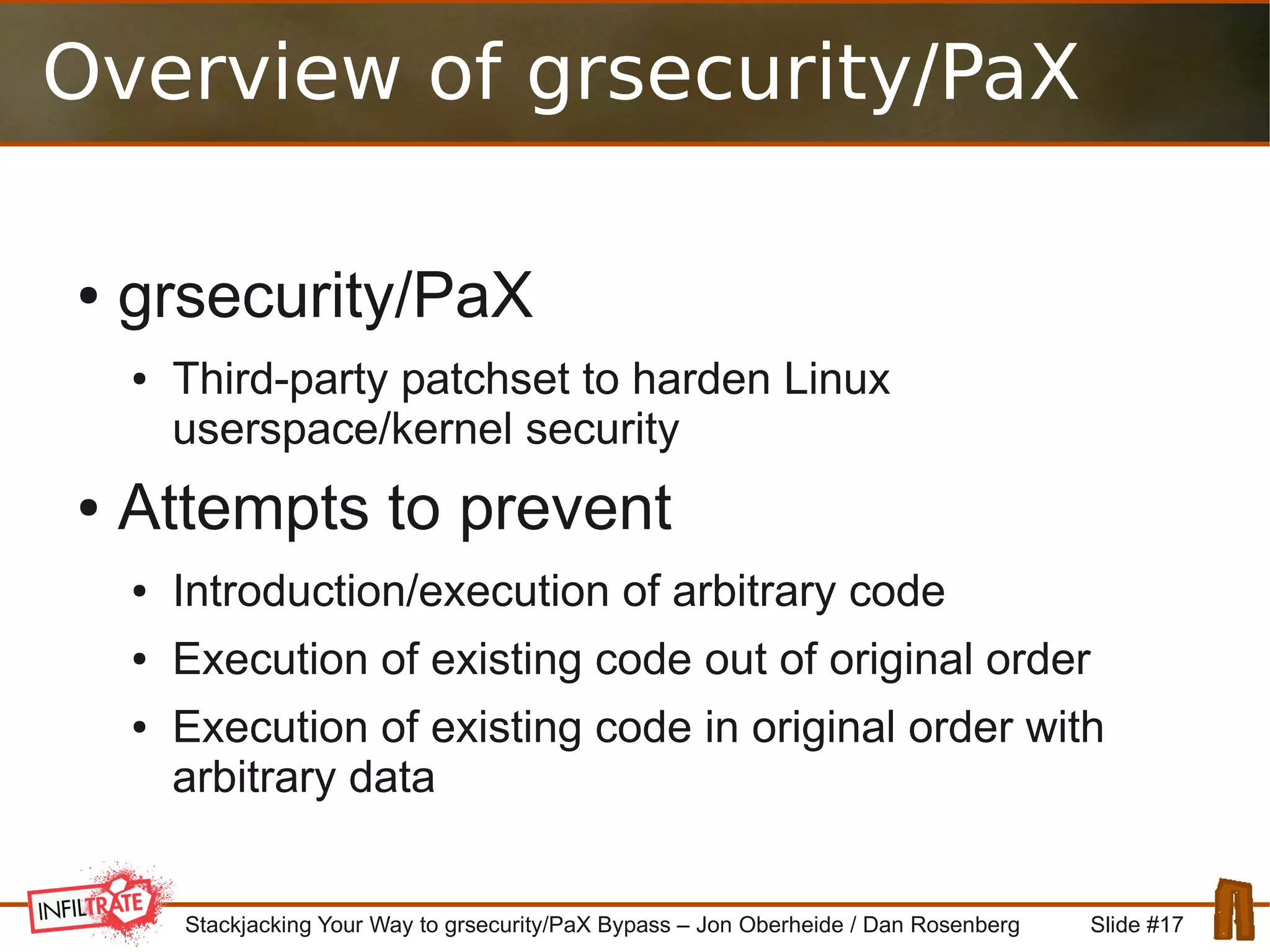 Overview of grsecurity/PaX

• grsecurity/PaX
  • Third-party patchset to harden Linux userspace/kernel security
• Attempts to prevent
  • Introduction/execution of arbitrary code
  • Execution of existing code out of original order
  • Execution of existing code in original order with arbitrary data

INFILTRATE

Stackjacking Your Way to grsecurity/PaX Bypass – Jon Oberheide / Dan Rosenberg

Slide #17